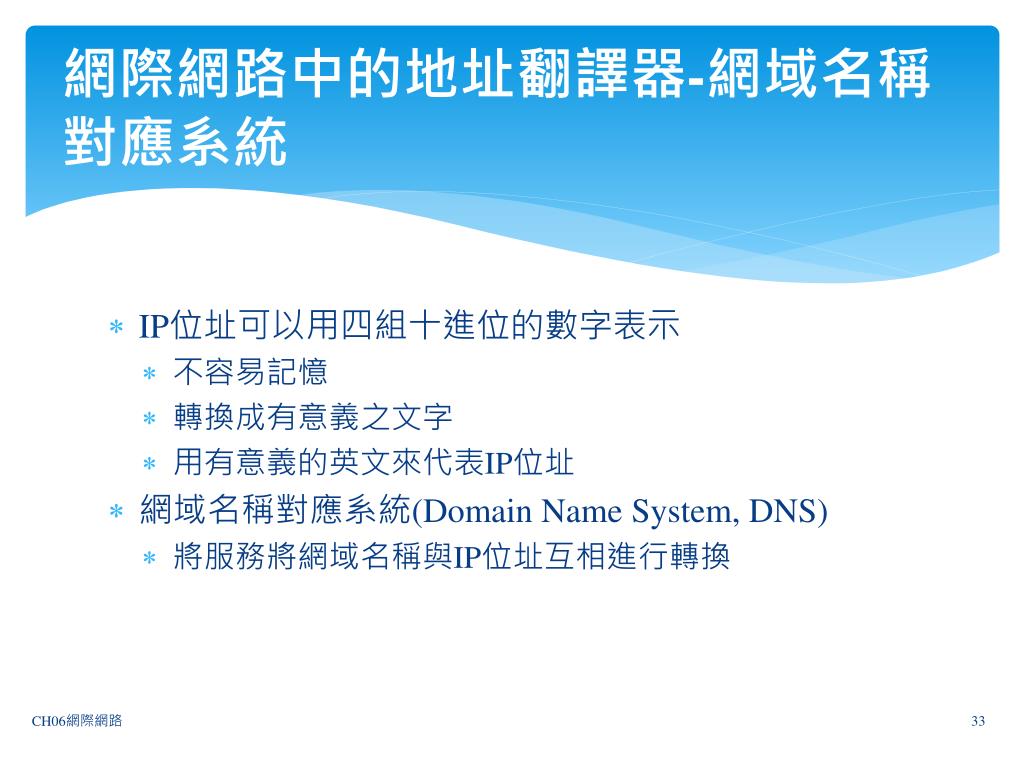 網際網路中的地址翻譯器-網域名稱對應系統

∗ IP位址可以用四組十進位的數字表示
 ∗ 不容易記憶
 ∗ 轉換成有意義之文字
 ∗ 用有意義的英文來代表IP位址
∗ 網域名稱對應系統(Domain Name System, DNS)
 ∗ 將服務將網域名稱與IP位址互相進行轉換

CH06網際網路

33